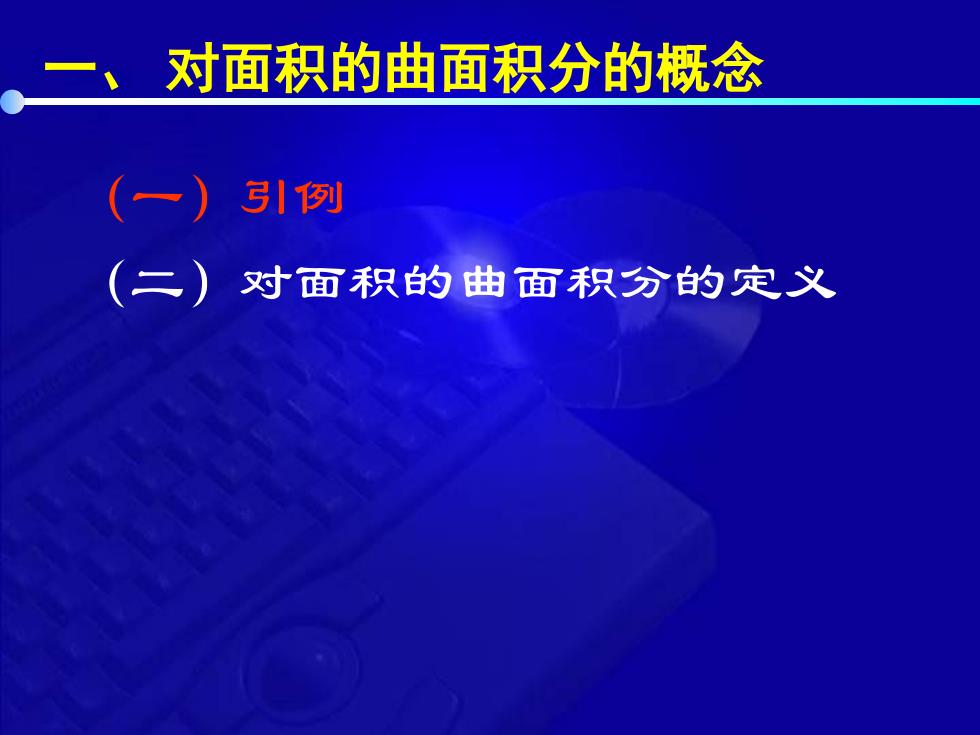 一、 对面积的曲面积分的概念

（一） 引例

（二） 对面积的曲面积分的定义